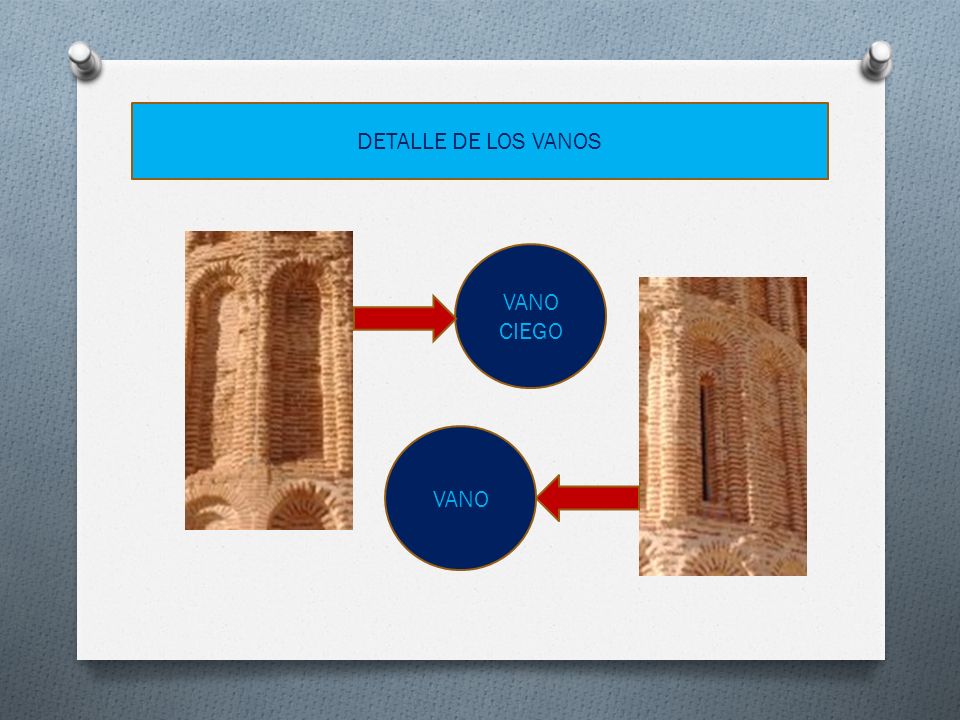 DETALLE DE LOS VANOS

VANO CIEGO

VANO